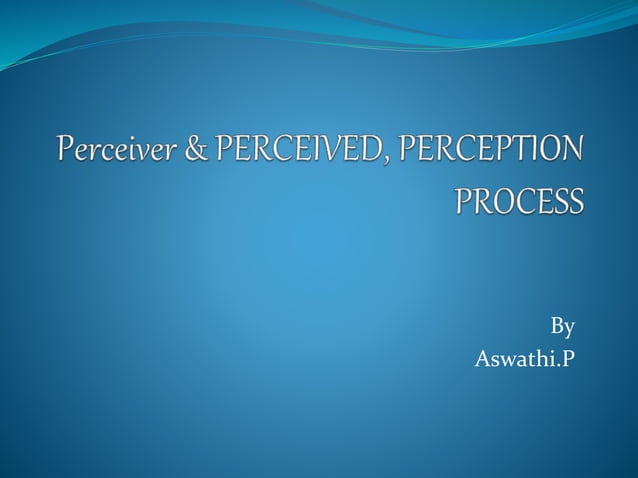 Perceiver & PERCEIVED, PERCEPTION PROCESS

By
Aswathi.P